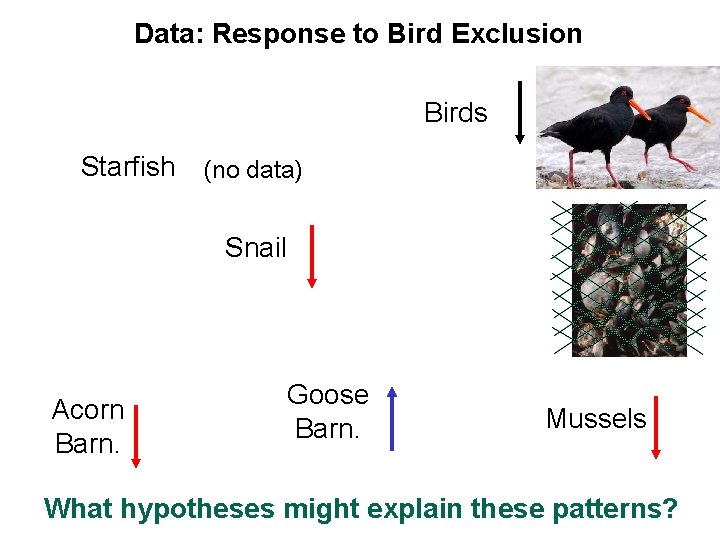 Data: Response to Bird Exclusion

Birds

Starfish (no data)

Snail

Acorn Barn.

Goose Barn.

Mussels

What hypotheses might explain these patterns?